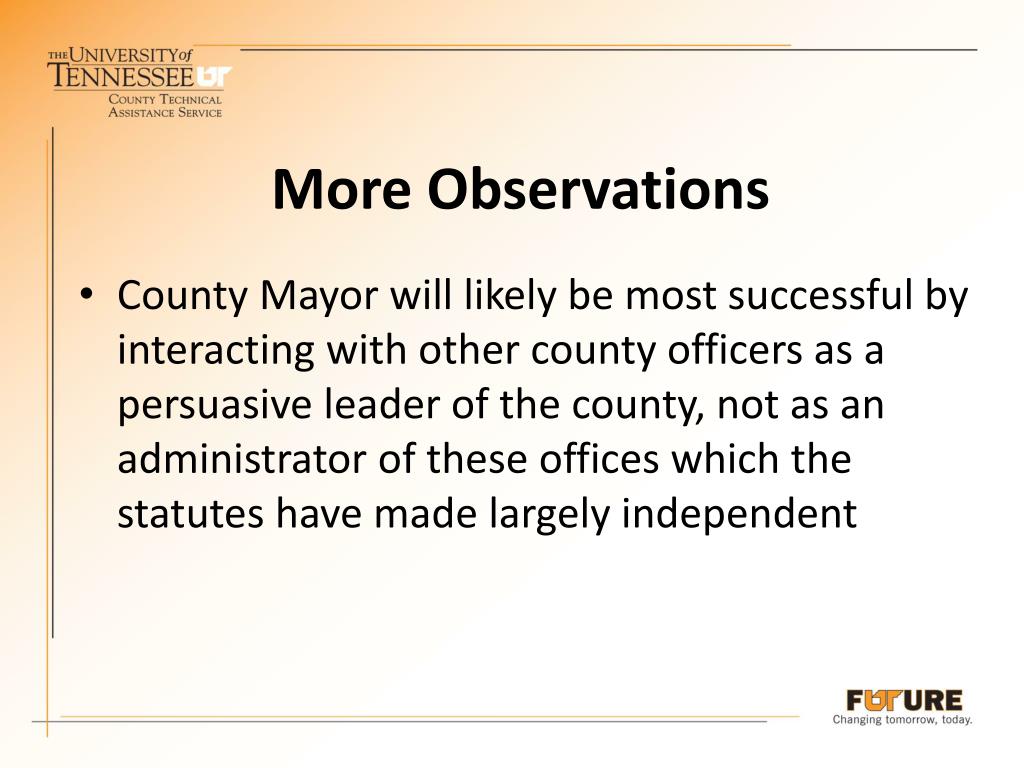 THE UNIVERSITY of TENNESSEE UT
COUNTY TECHNICAL ASSISTANCE SERVICE

More Observations

• County Mayor will likely be most successful by interacting with other county officers as a persuasive leader of the county, not as an administrator of these offices which the statutes have made largely independent

FUTURE
Changing tomorrow, today.